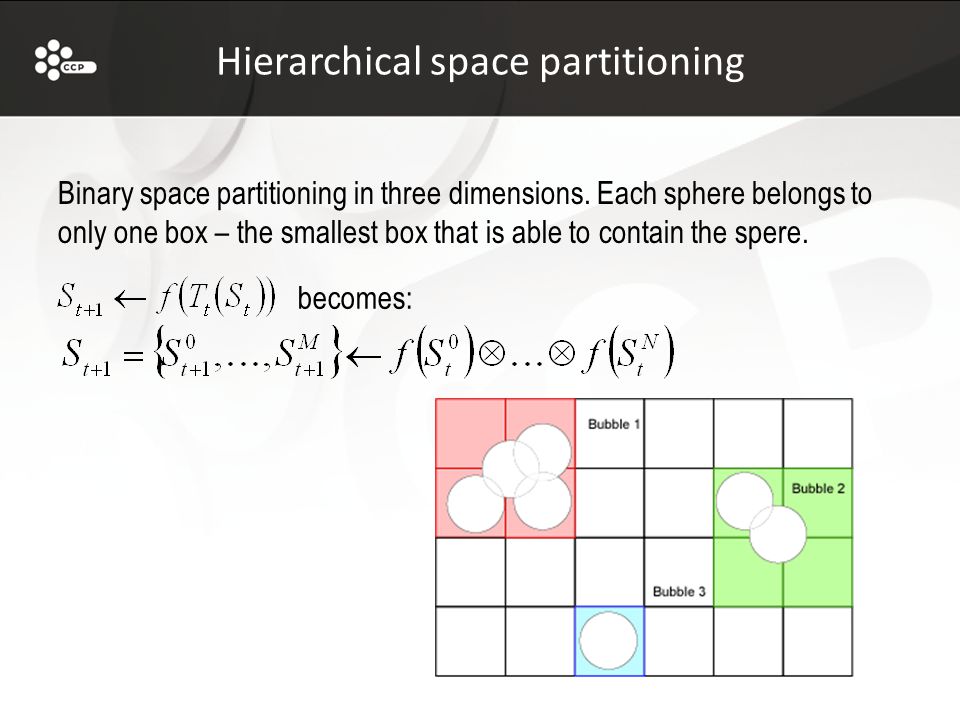 CCP

Hierarchical space partitioning

Binary space partitioning in three dimensions. Each sphere belongs to only one box – the smallest box that is able to contain the spere.

$S_{t+1} \leftarrow f(T_t(S_t))$ becomes:

$S_{t+1} = \{S_{t+1}^0, \ldots, S_{t+1}^M\} \leftarrow f(S_t^0) \otimes \ldots \otimes f(S_t^N)$

Bubble 1

Bubble 2

Bubble 3